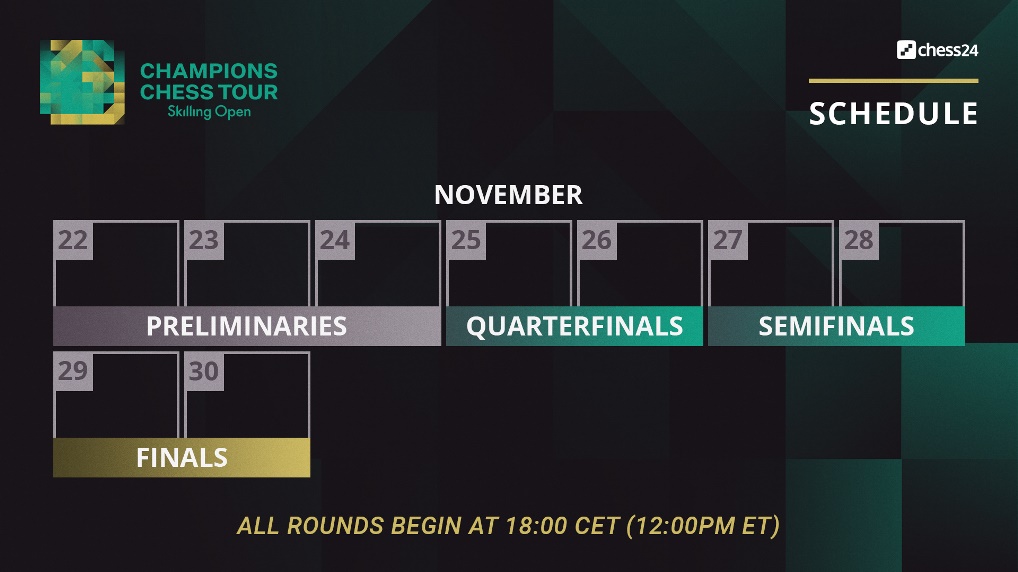 CHAMPIONS CHESS TOUR
Skilling Open

chess24

SCHEDULE

NOVEMBER

22 23 24 25 26 27 28

PRELIMINARIES QUARTERFINALS SEMIFINALS

29 30

FINALS

ALL ROUNDS BEGIN AT 18:00 CET (12:00PM ET)